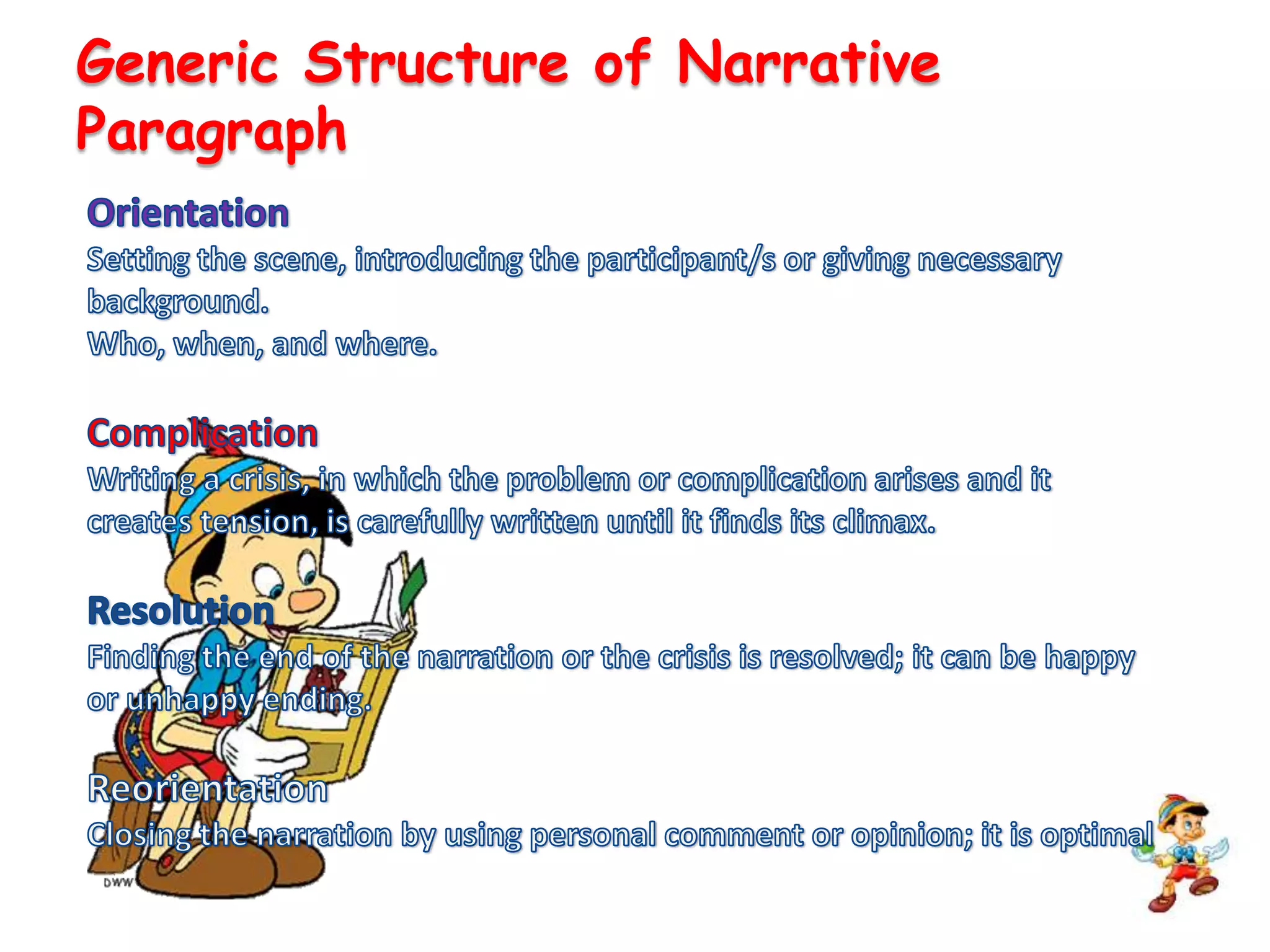 Generic Structure of Narrative Paragraph

Orientation
Setting the scene, introducing the participant/s or giving necessary background.
Who, when, and where.

Complication
Writing a crisis, in which the problem or complication arises and it creates tension, is carefully written until it finds its climax.

Resolution
Finding the end of the narration or the crisis is resolved; it can be happy or unhappy ending.

Reorientation
Closing the narration by using personal comment or opinion; it is optimal

DWW